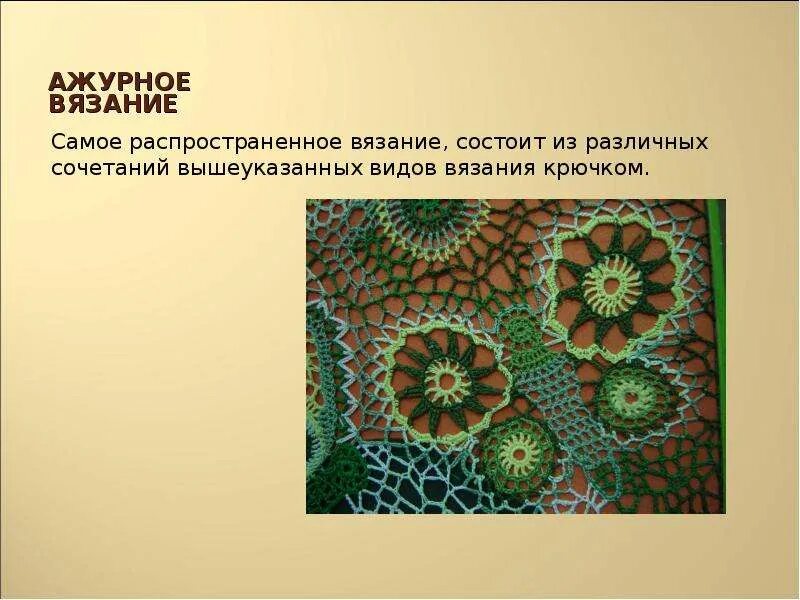 АЖУРНОЕ ВЯЗАНИЕ

Самое распространенное вязание, состоит из различных сочетаний вышеуказанных видов вязания крючком.